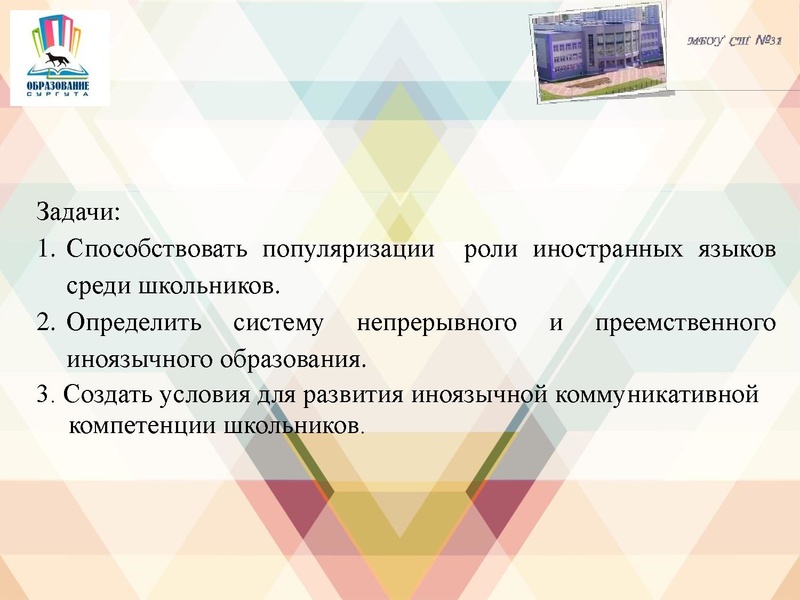 ОБРАЗОВАНИЕ СУРГУТА

МБОУ СШ №31

Задачи:

1. Способствовать популяризации роли иностранных языков среди школьников.

2. Определить систему непрерывного и преемственного иноязычного образования.

3. Создать условия для развития иноязычной коммуникативной компетенции школьников.